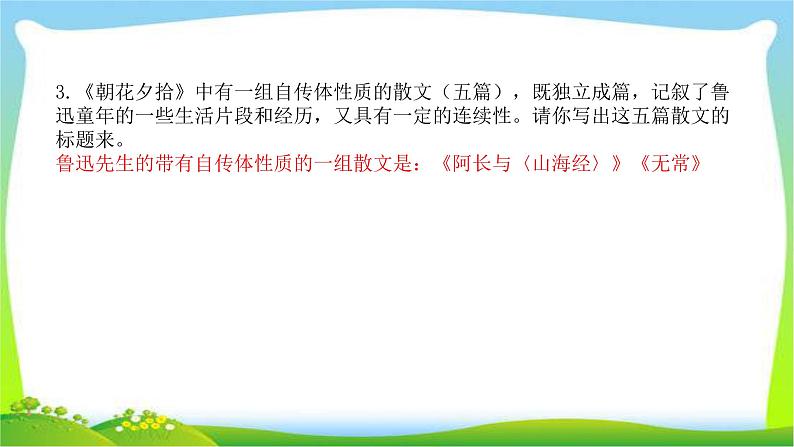 3.《朝花夕拾》中有一组自传体性质的散文（五篇），既独立成篇，记叙了鲁迅童年的一些生活片段和经历，又具有一定的连续性。请你写出这五篇散文的标题来。
鲁迅先生的带有自传体性质的一组散文是：《阿长与〈山海经〉》《无常》